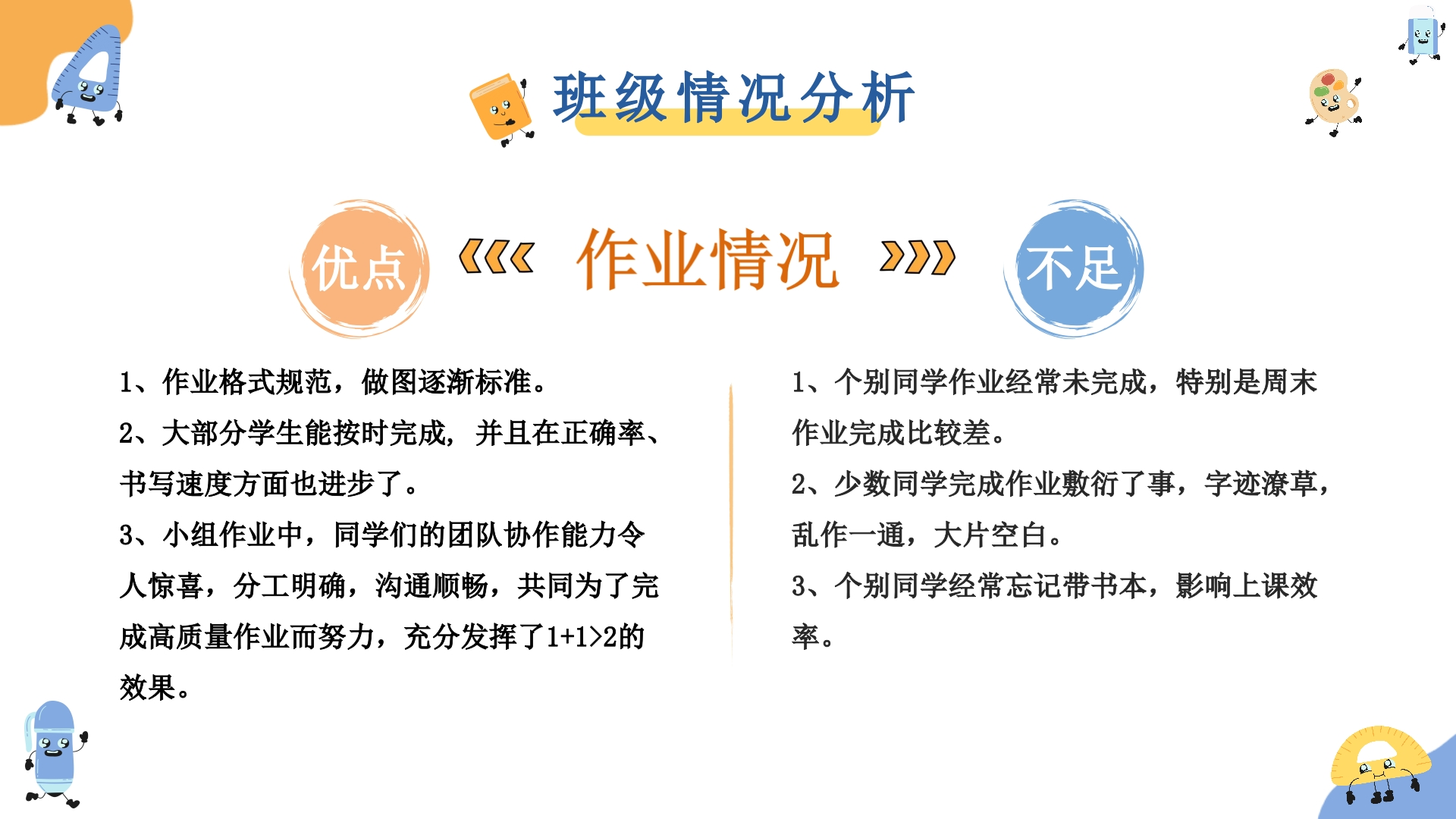 班级情况分析

优点 《《《 作业情况 》》》 不足

1、作业格式规范，做图逐渐标准。
2、大部分学生能按时完成，并且在正确率、书写速度方面也进步了。
3、小组作业中，同学们的团队协作能力令人惊喜，分工明确，沟通顺畅，共同为了完成高质量作业而努力，充分发挥了1+1>2的效果。

1、个别同学作业经常未完成，特别是周末作业完成比较差。
2、少数同学完成作业敷衍了事，字迹潦草，乱作一通，大片空白。
3、个别同学经常忘记带书本，影响上课效率。